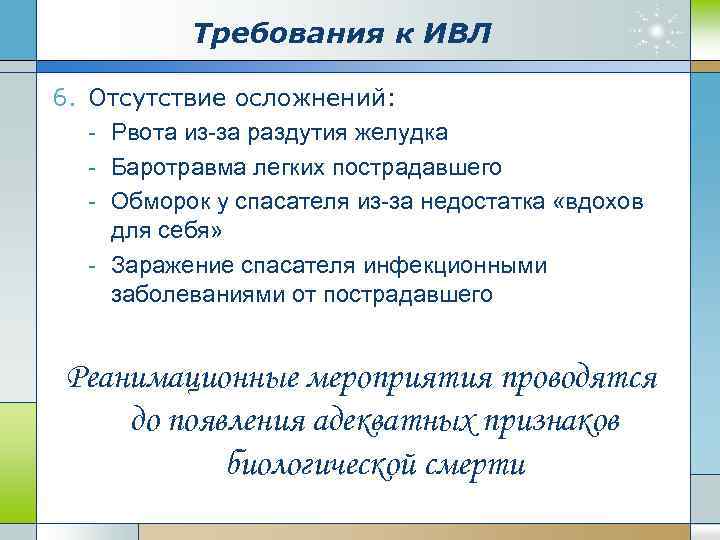 Требования к ИВЛ

6. Отсутствие осложнений:
- Рвота из-за раздутия желудка
- Баротравма легких пострадавшего
- Обморок у спасателя из-за недостатка «вдохов для себя»
- Заражение спасателя инфекционными заболеваниями от пострадавшего

Реанимационные мероприятия проводятся до появления адекватных признаков биологической смерти